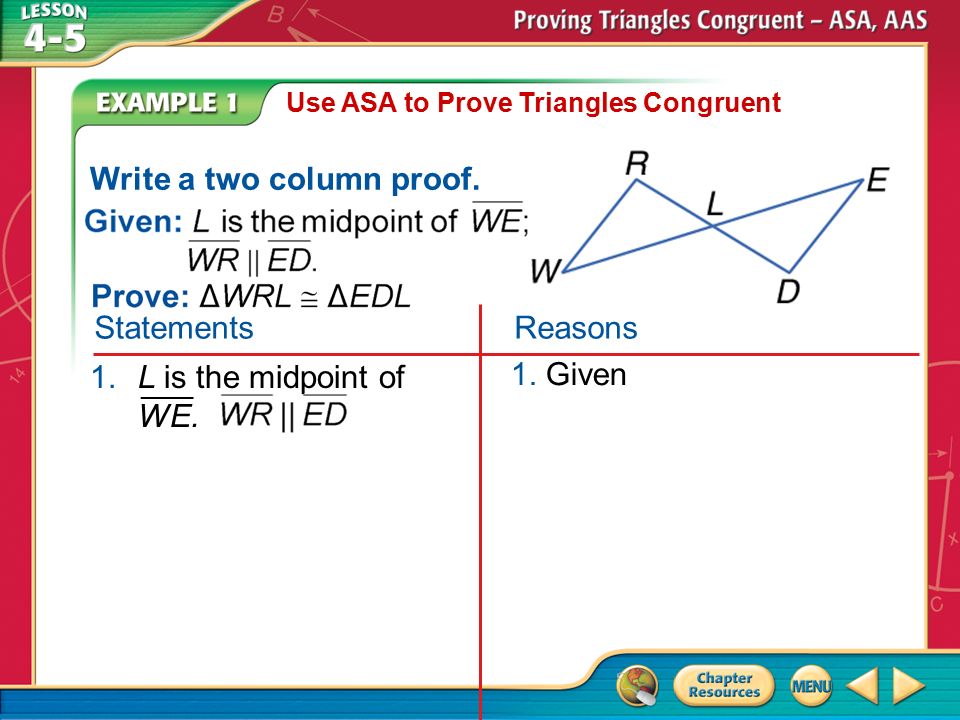 LESSON 4-5

Proving Triangles Congruent – ASA, AAS

EXAMPLE 1 Use ASA to Prove Triangles Congruent

Write a two column proof.

Given: $L$ is the midpoint of $\overline{WE}$; $\overline{WR} \parallel \overline{ED}$.

Prove: $\Delta WRL \cong \Delta EDL$

R
L
E
W
D

| Statements | Reasons |
|---|---|
| 1. $L$ is the midpoint of $\overline{WE}$. $\overline{WR} \parallel \overline{ED}$ | 1. Given |

Chapter Resources

MENU